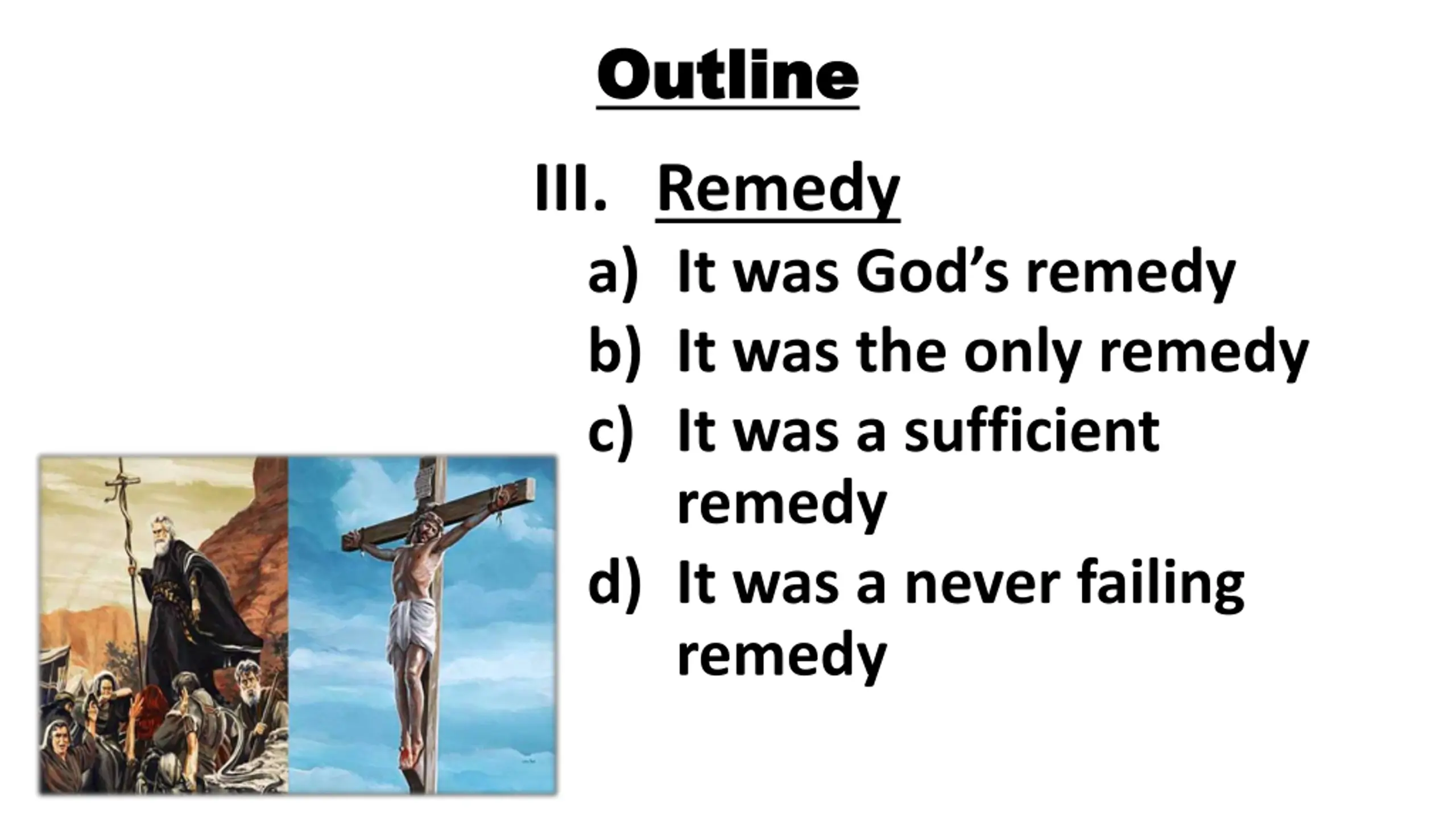 Outline

III. Remedy

a) It was God’s remedy
b) It was the only remedy
c) It was a sufficient remedy
d) It was a never failing remedy